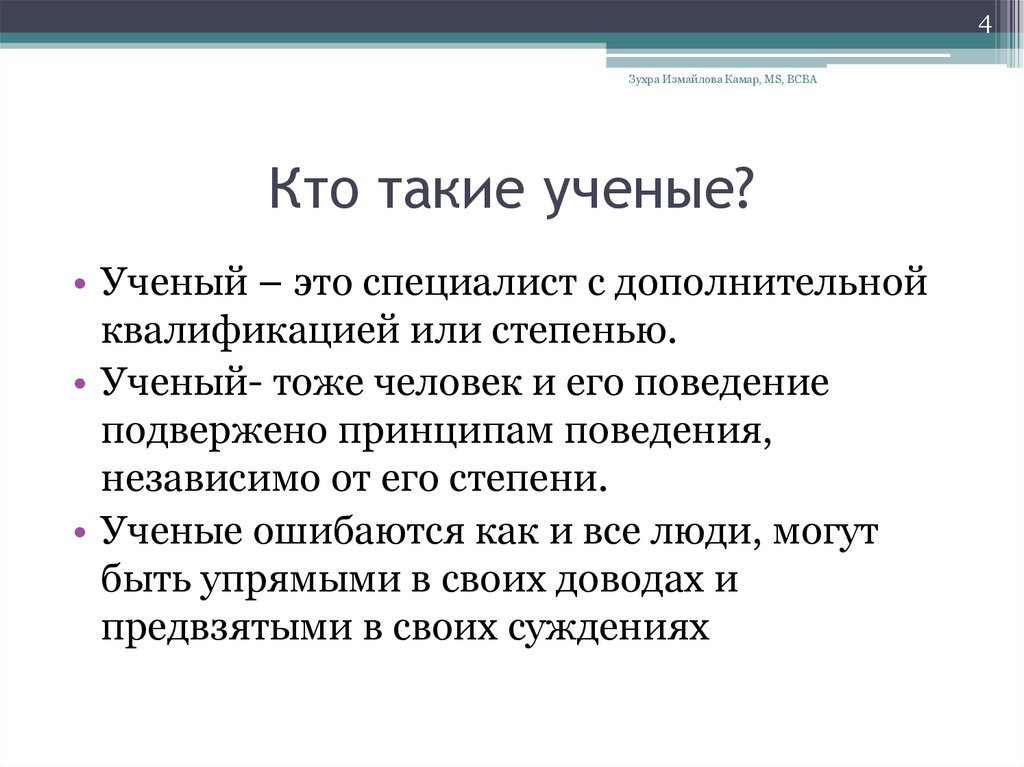 4

Зухра Измайлова Камар, MS, BCBA

Кто такие ученые?

• Ученый – это специалист с дополнительной квалификацией или степенью.
• Ученый- тоже человек и его поведение подвержено принципам поведения, независимо от его степени.
• Ученые ошибаются как и все люди, могут быть упрямыми в своих доводах и предвзятыми в своих суждениях